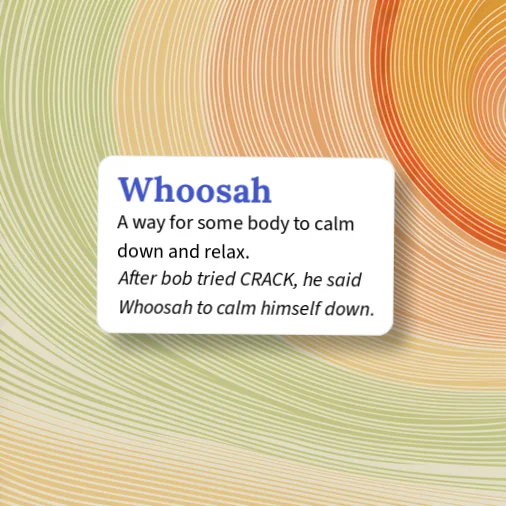 Whoosah

A way for some body to calm down and relax.

After bob tried CRACK, he said Whoosah to calm himself down.